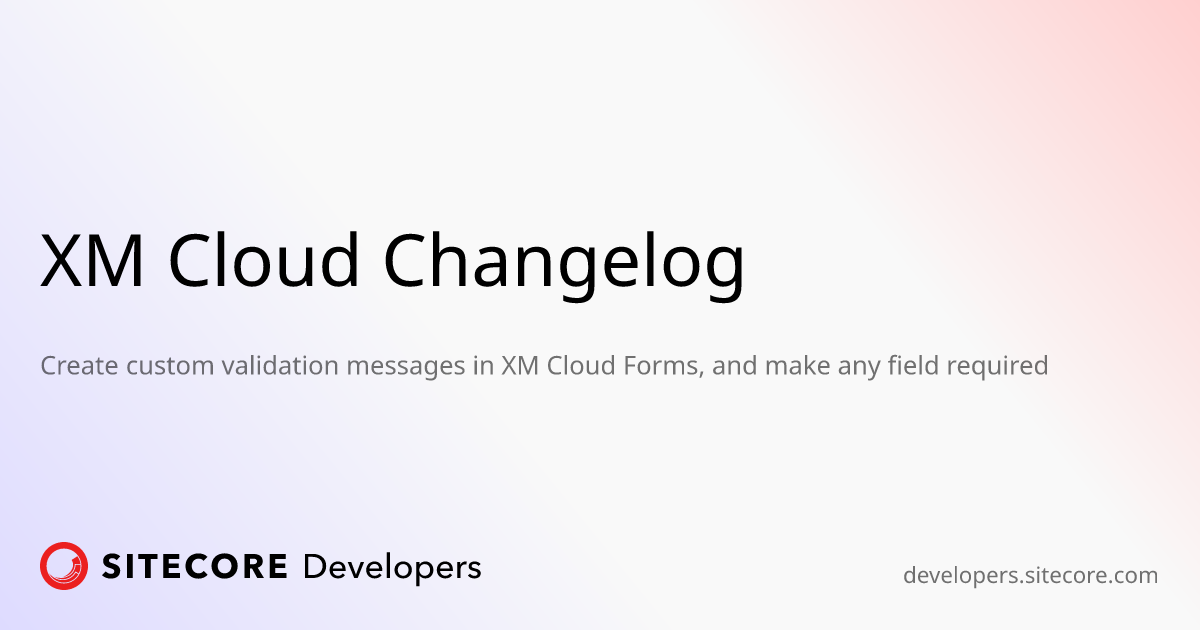 XM Cloud Changelog

Create custom validation messages in XM Cloud Forms, and make any field required

SITECORE Developers

developers.sitecore.com